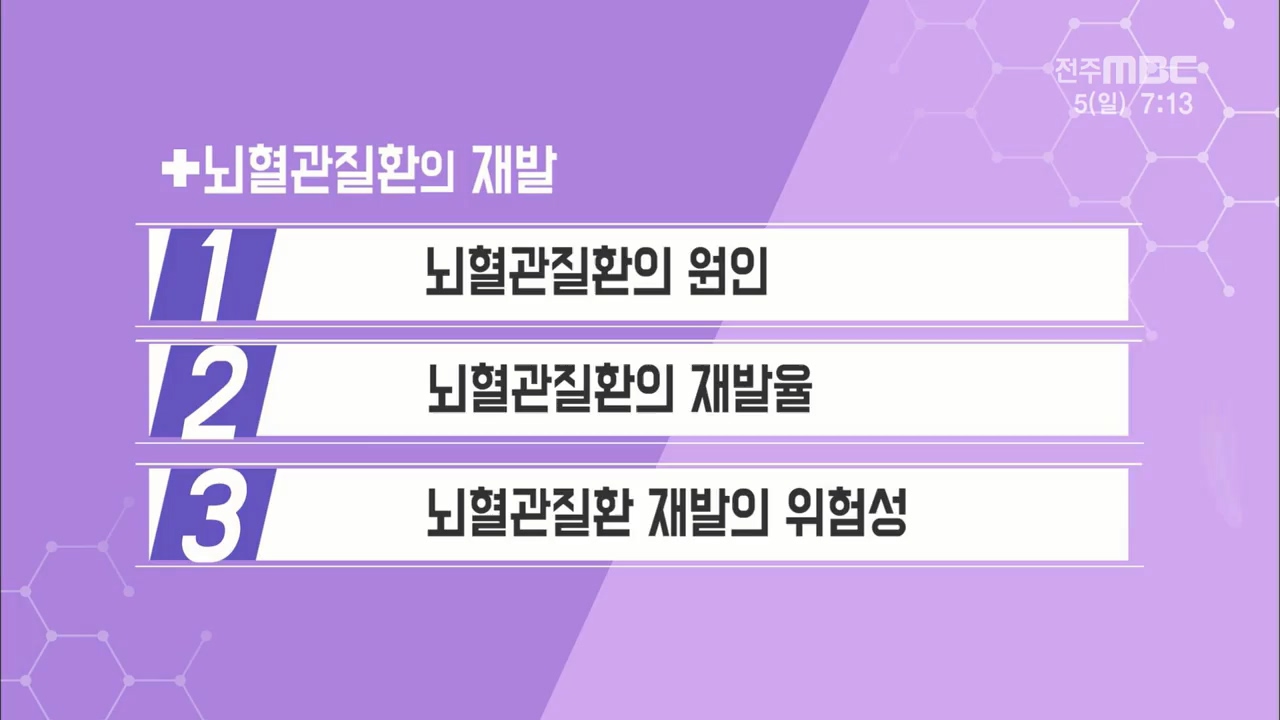 전주MBC
5(일) 7:13

+뇌혈관질환의 재발

1 뇌혈관질환의 원인

2 뇌혈관질환의 재발율

3 뇌혈관질환 재발의 위험성